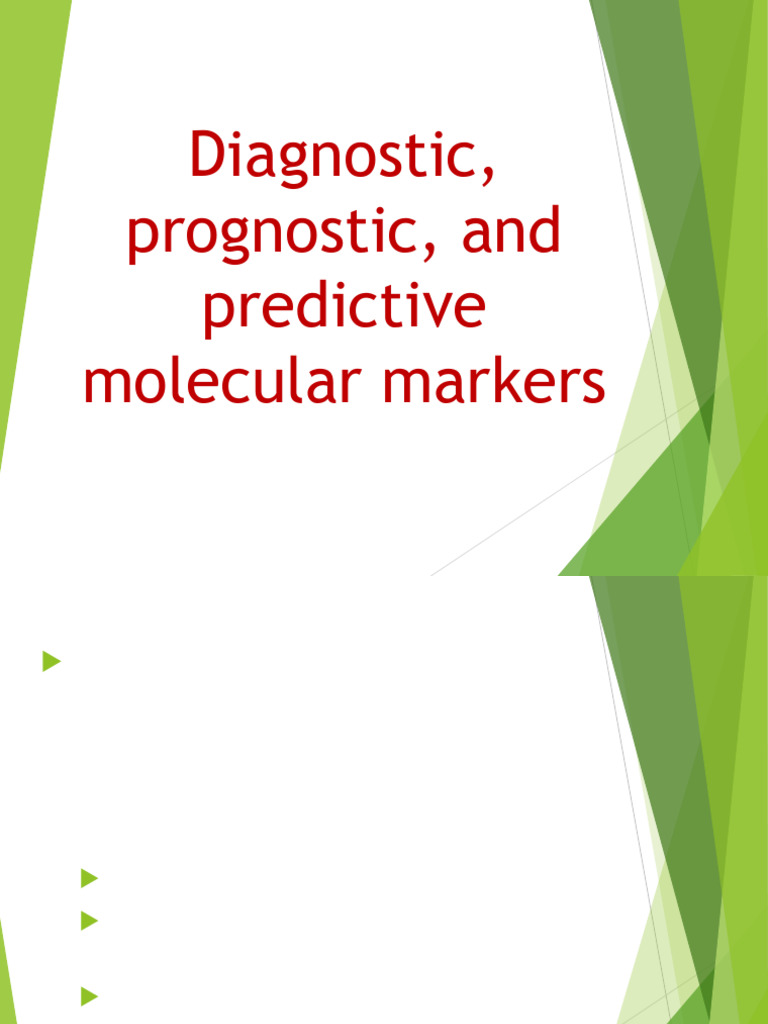 Diagnostic, prognostic, and predictive molecular markers